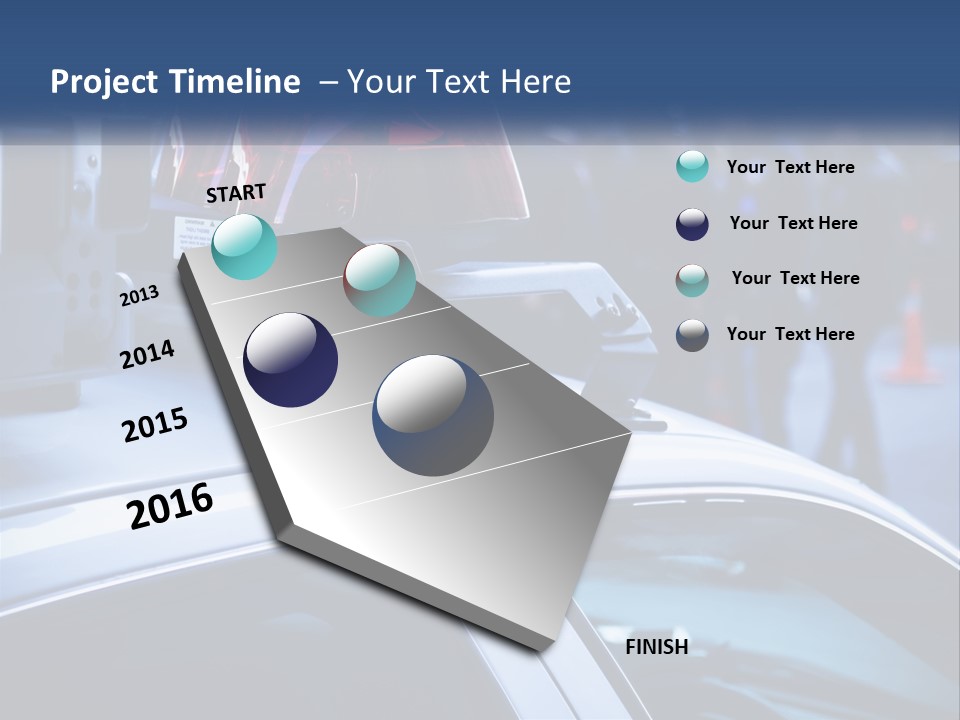 Project Timeline – Your Text Here

START

2013

2014

2015

2016

FINISH

Your Text Here

Your Text Here

Your Text Here

Your Text Here